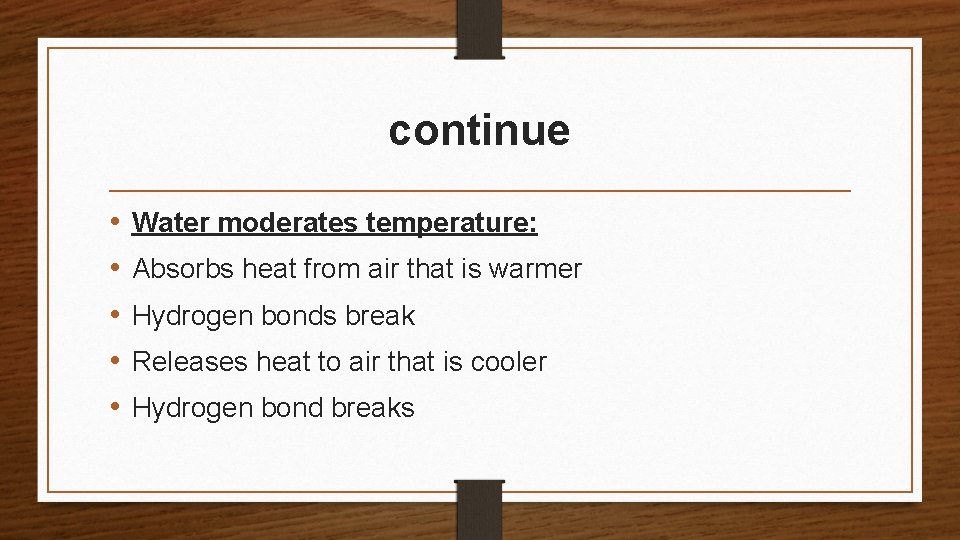 continue

• Water moderates temperature:
• Absorbs heat from air that is warmer
• Hydrogen bonds break
• Releases heat to air that is cooler
• Hydrogen bond breaks